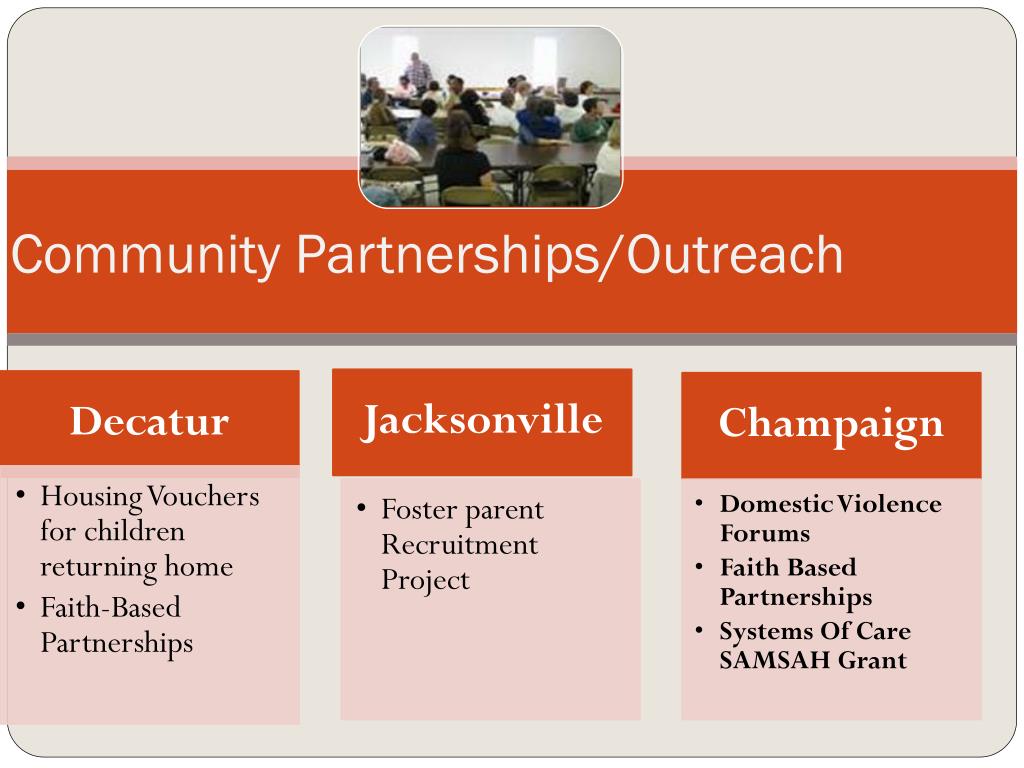 Community Partnerships/Outreach

Decatur

• Housing Vouchers for children returning home
• Faith-Based Partnerships

Jacksonville

• Foster parent Recruitment Project

Champaign

• Domestic Violence Forums
• Faith Based Partnerships
• Systems Of Care SAMSAH Grant